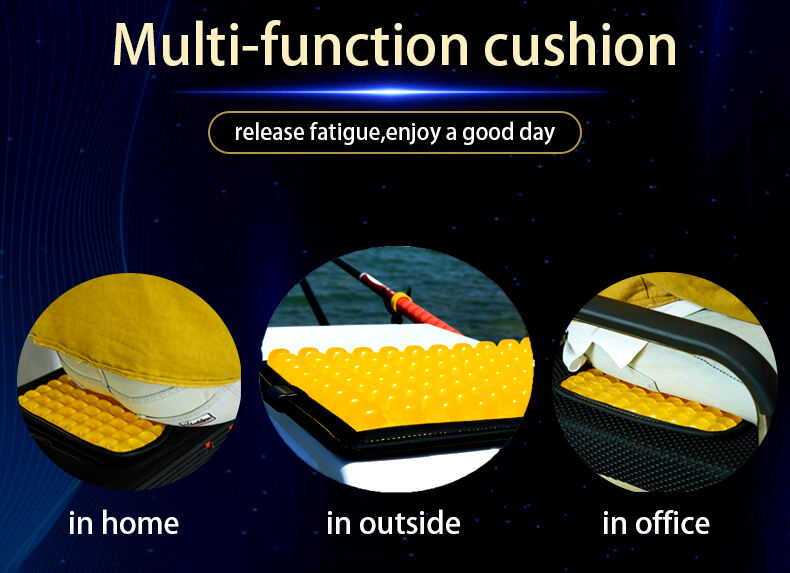 Multi-function cushion

release fatigue,enjoy a good day

in home

in outside

in office